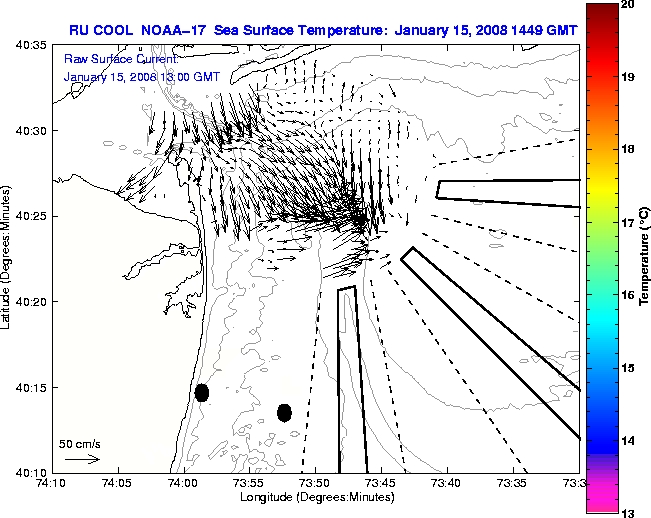 RU COOL NOAA-17 Sea Surface Temperature: January 15, 2008 1449 GMT

Raw Surface Current:
January 15, 2008 13:00 GMT

Latitude (Degrees:Minutes)

40:35
40:30
40:25
40:20
40:15
40:10

50 cm/s

74:10 74:05 74:00 73:55 73:50 73:45 73:40 73:35 73:3

Longitude (Degrees:Minutes)

20
19
18
17
16
15
14
13

Temperature (°C)